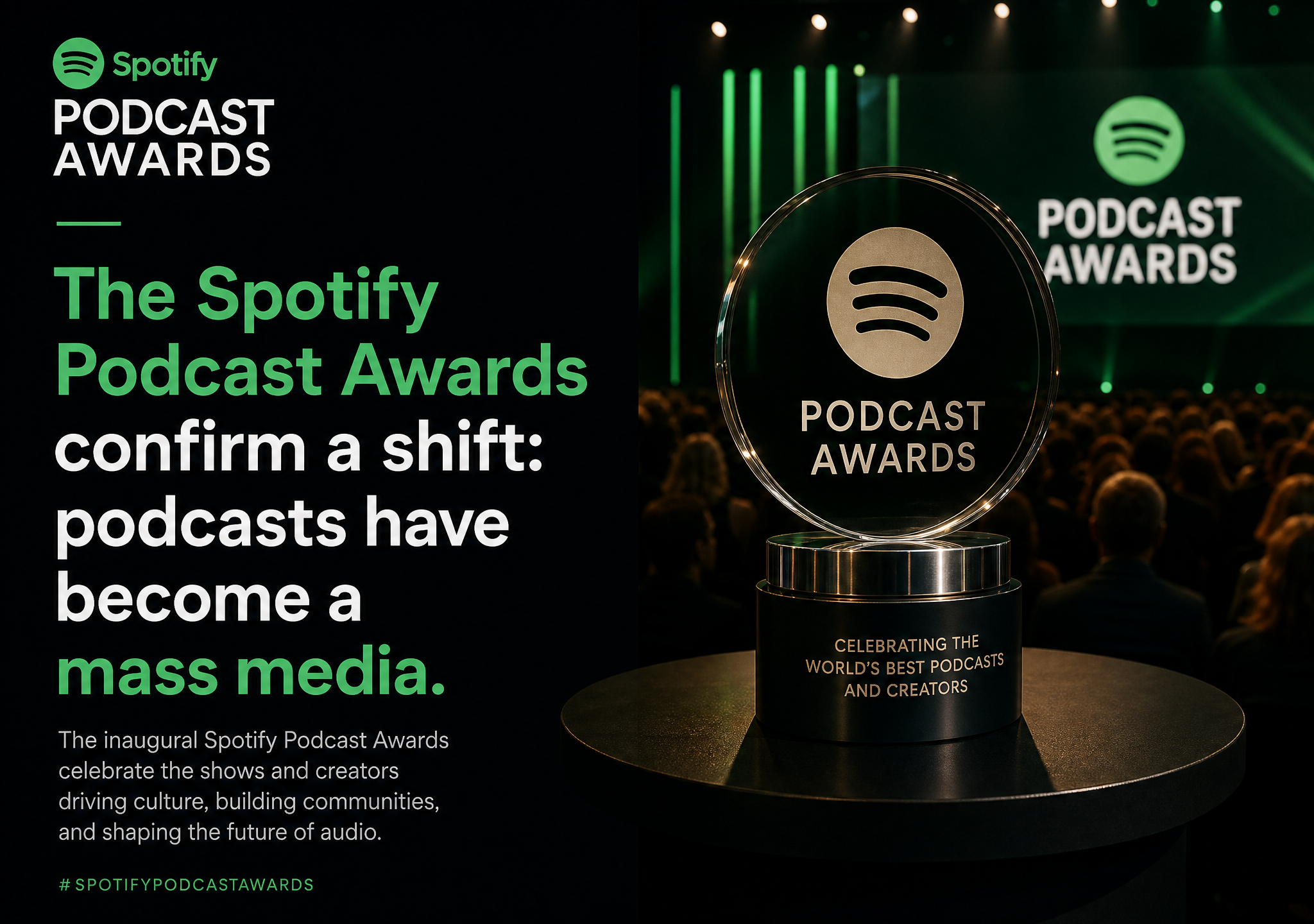 Spotify
PODCAST
AWARDS

The Spotify Podcast Awards confirm a shift: podcasts have become a mass media.

The inaugural Spotify Podcast Awards celebrate the shows and creators driving culture, building communities, and shaping the future of audio.

#SPOTIFYPODCASTAWARDS

PODCAST
AWARDS

PODCAST
AWARDS

CELEBRATING THE WORLD'S BEST PODCASTS AND CREATORS